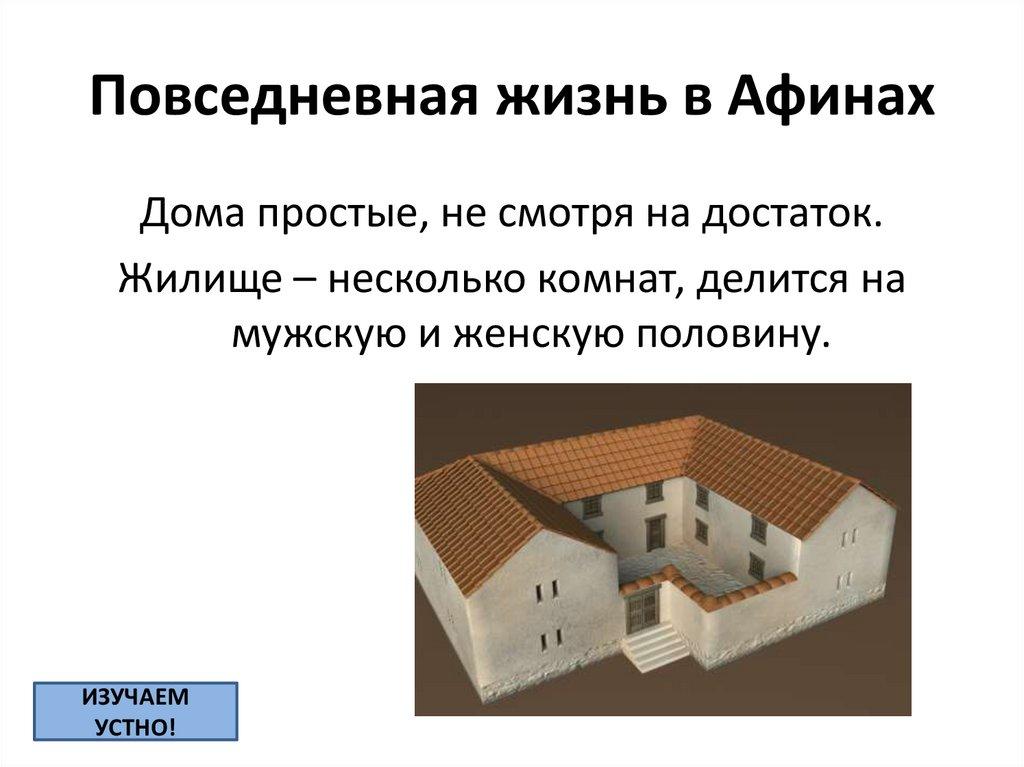 Повседневная жизнь в Афинах

Дома простые, не смотря на достаток.

Жилище – несколько комнат, делится на мужскую и женскую половину.

ИЗУЧАЕМ УСТНО!